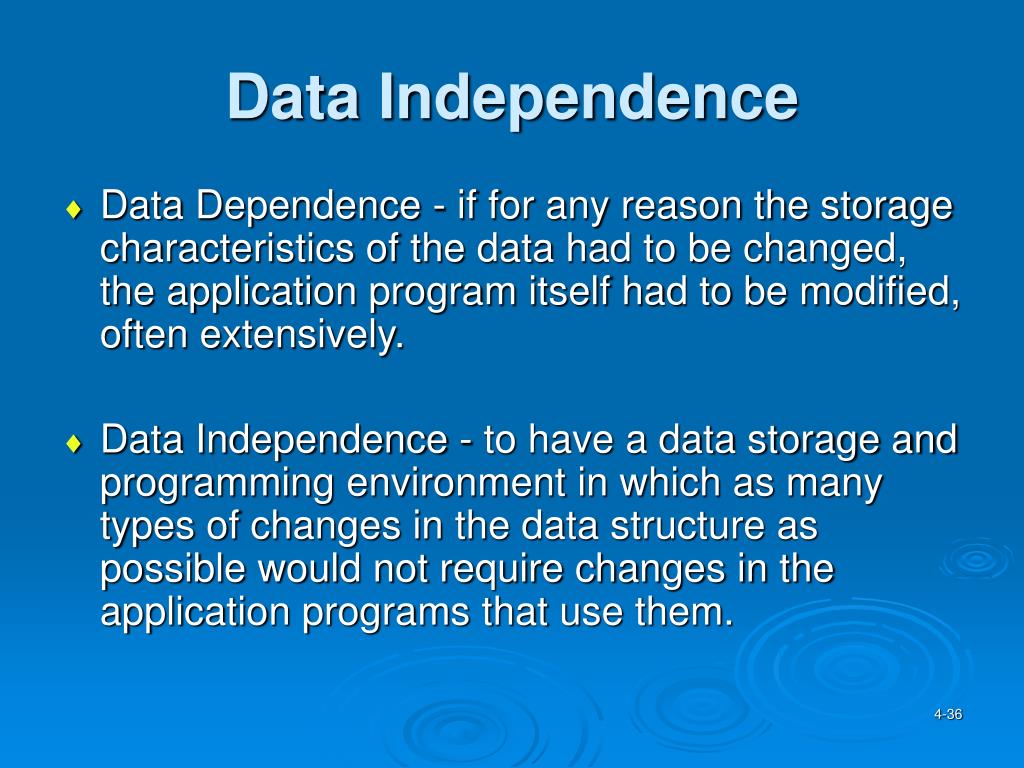 Data Independence

♦ Data Dependence - if for any reason the storage characteristics of the data had to be changed, the application program itself had to be modified, often extensively.

♦ Data Independence - to have a data storage and programming environment in which as many types of changes in the data structure as possible would not require changes in the application programs that use them.

4-36